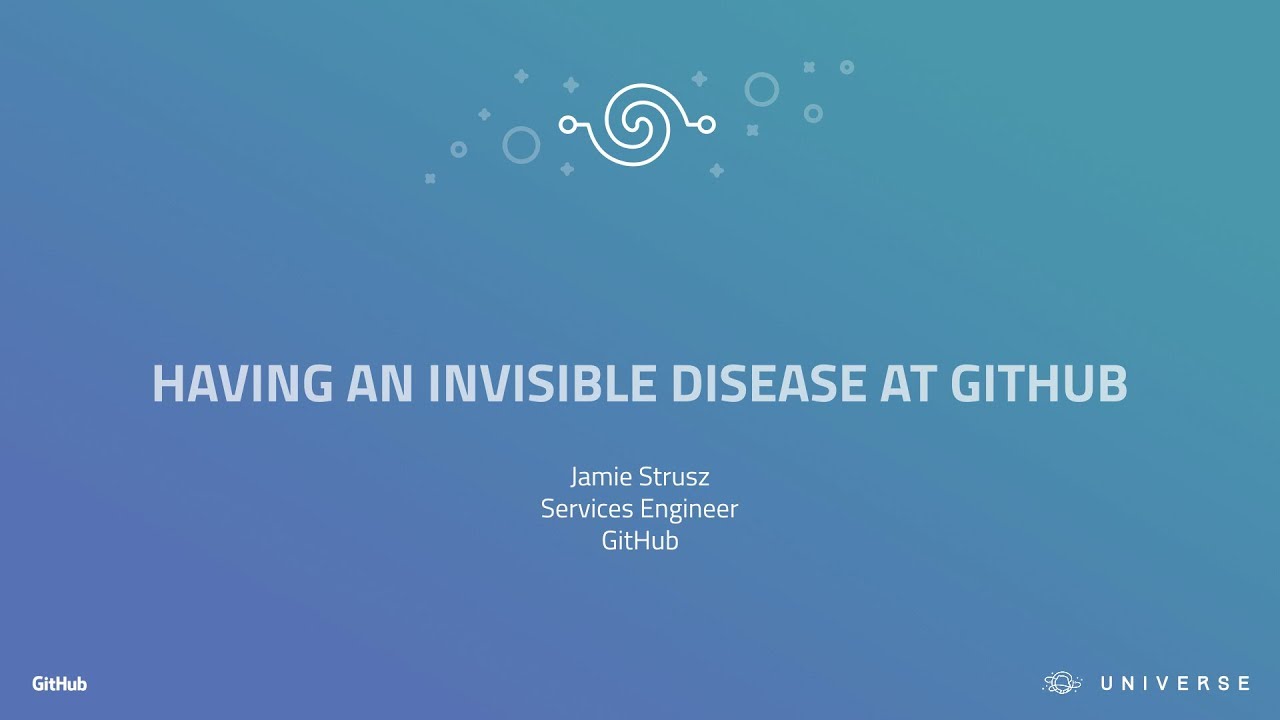 HAVING AN INVISIBLE DISEASE AT GITHUB

Jamie Strusz
Services Engineer
GitHub

GitHub

UNIVERSE